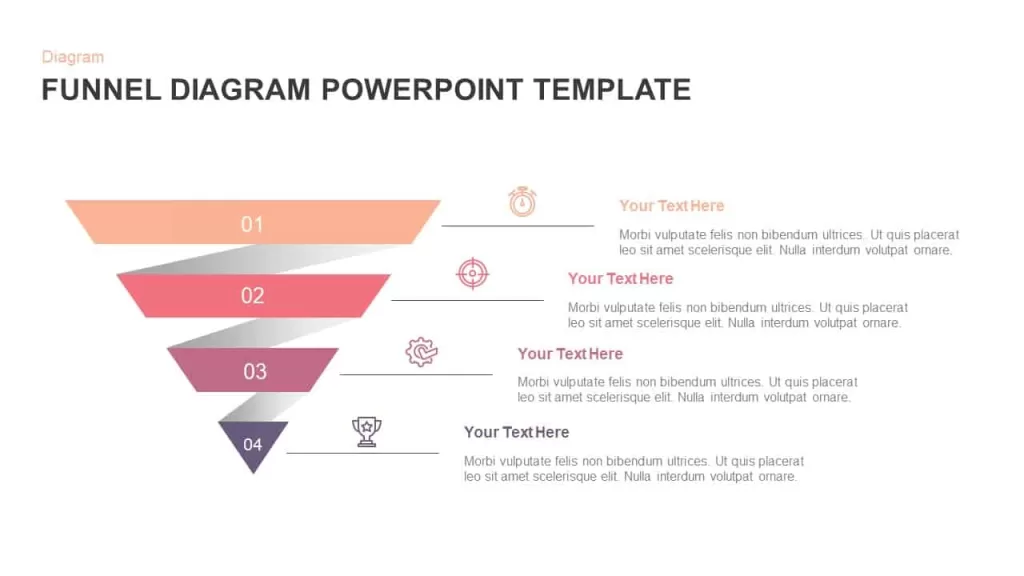 Diagram

FUNNEL DIAGRAM POWERPOINT TEMPLATE

01

Your Text Here

Morbi vulputate felis non bibendum ultrices. Ut quis placerat leo sit amet scelerisque elit. Nulla interdum volutpat ornare.

02

Your Text Here

Morbi vulputate felis non bibendum ultrices. Ut quis placerat leo sit amet scelerisque elit. Nulla interdum volutpat ornare.

03

Your Text Here

Morbi vulputate felis non bibendum ultrices. Ut quis placerat leo sit amet scelerisque elit. Nulla interdum volutpat ornare.

04

Your Text Here

Morbi vulputate felis non bibendum ultrices. Ut quis placerat leo sit amet scelerisque elit. Nulla interdum volutpat ornare.